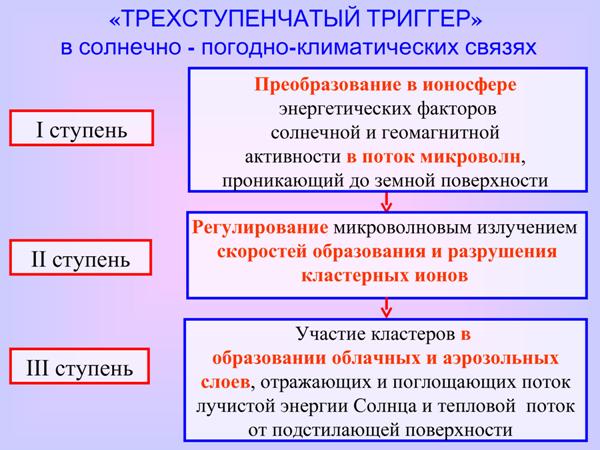 «ТРЕХСТУПЕНЧАТЫЙ ТРИГГЕР»
в солнечно - погодно-климатических связях

I ступень

Преобразование в ионосфере энергетических факторов солнечной и геомагнитной активности в поток микроволн, проникающий до земной поверхности

II ступень

Регулирование микроволновым излучением скоростей образования и разрушения кластерных ионов

III ступень

Участие кластеров в образовании облачных и аэрозольных слоев, отражающих и поглощающих поток лучистой энергии Солнца и тепловой поток от подстилающей поверхности